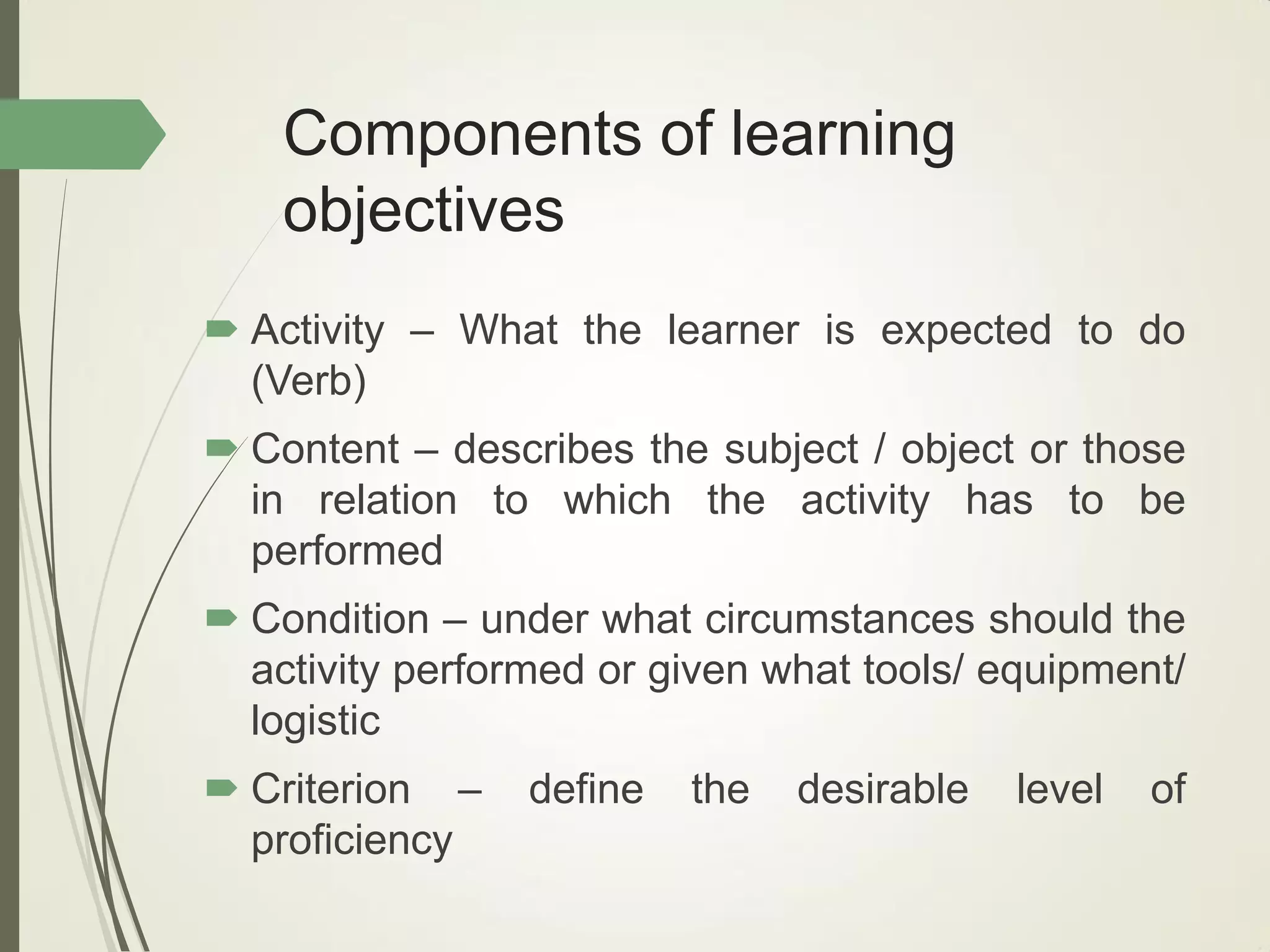 Components of learning objectives

Activity – What the learner is expected to do (Verb)

Content – describes the subject / object or those in relation to which the activity has to be performed

Condition – under what circumstances should the activity performed or given what tools/ equipment/ logistic

Criterion – define the desirable level of proficiency